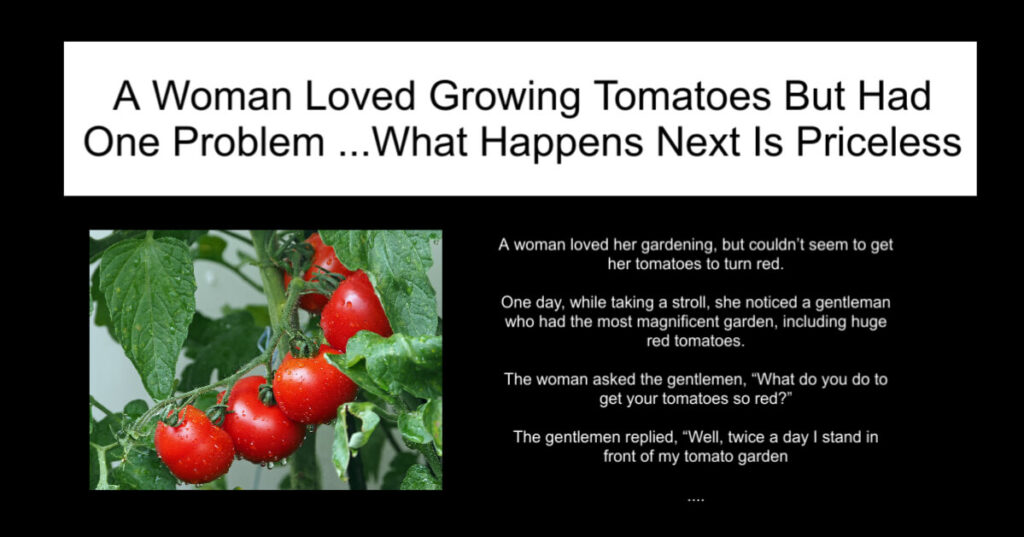 A Woman Loved Growing Tomatoes But Had One Problem ...What Happens Next Is Priceless

A woman loved her gardening, but couldn't seem to get her tomatoes to turn red.

One day, while taking a stroll, she noticed a gentleman who had the most magnificent garden, including huge red tomatoes.

The woman asked the gentlemen, "What do you do to get your tomatoes so red?"

The gentlemen replied, "Well, twice a day I stand in front of my tomato garden

....